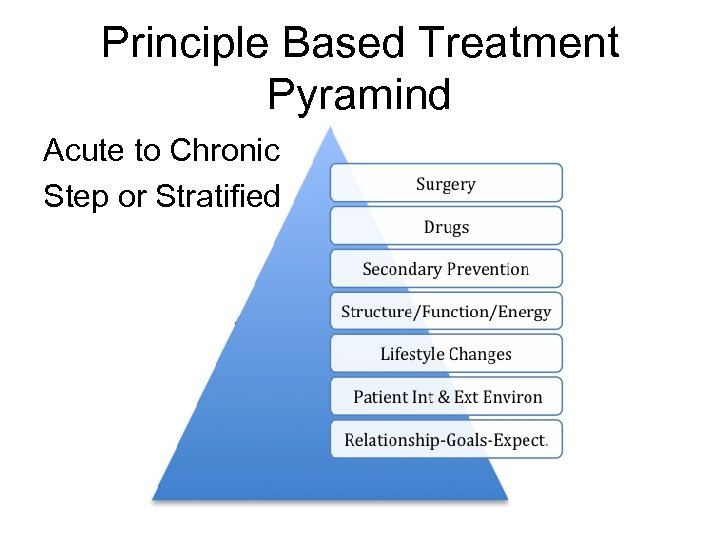 Principle Based Treatment Pyramind

Acute to Chronic
Step or Stratified

Surgery
Drugs
Secondary Prevention
Structure/Function/Energy
Lifestyle Changes
Patient Int & Ext Environ
Relationship-Goals-Expect.